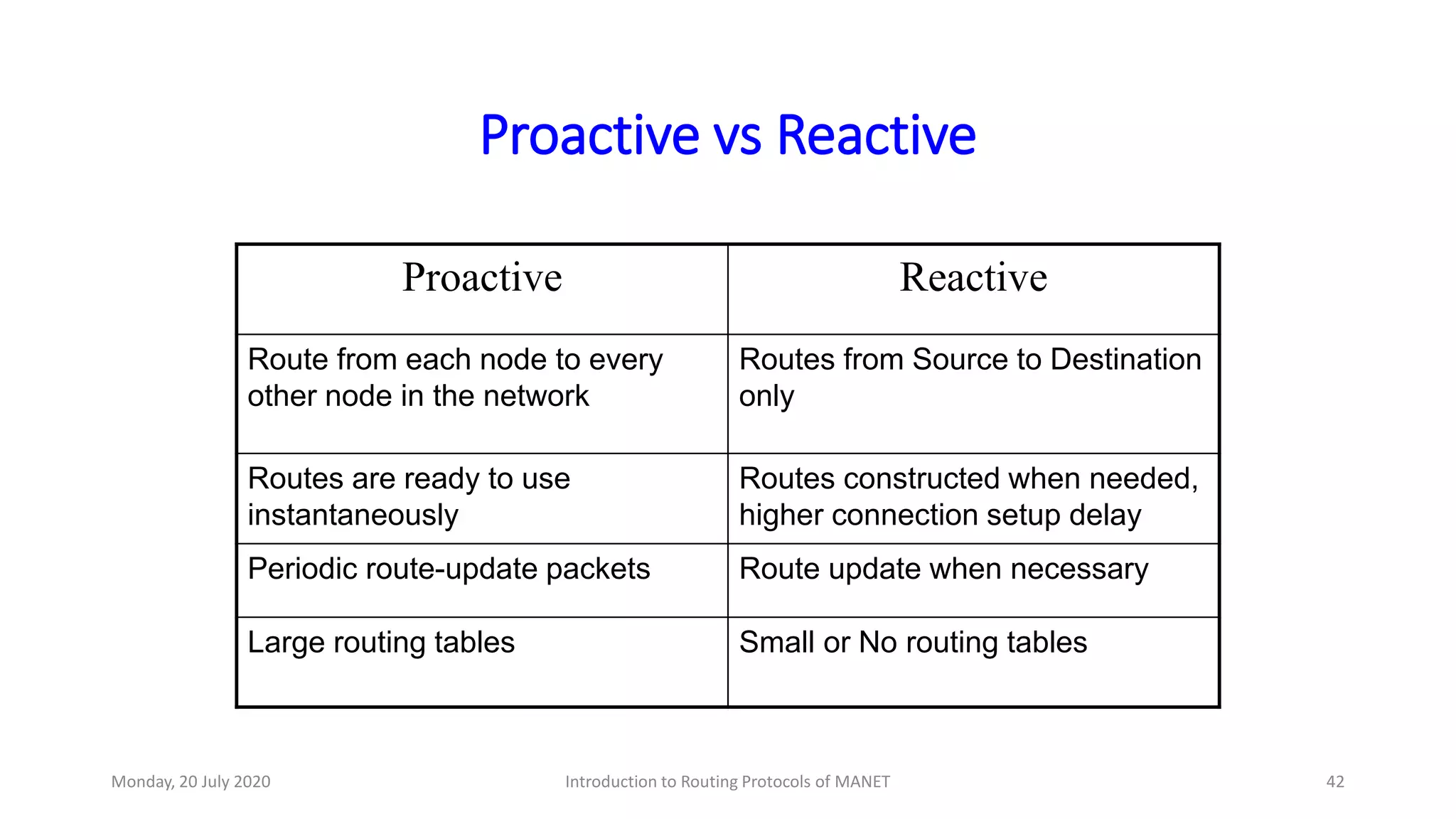 Proactive vs Reactive

| Proactive | Reactive |
|---|---|
| Route from each node to every other node in the network | Routes from Source to Destination only |
| Routes are ready to use instantaneously | Routes constructed when needed, higher connection setup delay |
| Periodic route-update packets | Route update when necessary |
| Large routing tables | Small or No routing tables |

Monday, 20 July 2020

Introduction to Routing Protocols of MANET

42